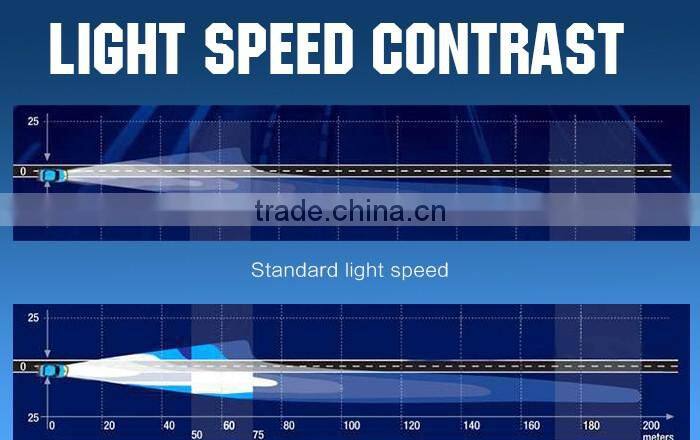 LIGHT SPEED CONTRAST

25

0

trade.china.cn

Standard light speed

25

0

25

0 20 40 60 80 100 120 140 160 180 200 meters

50 75